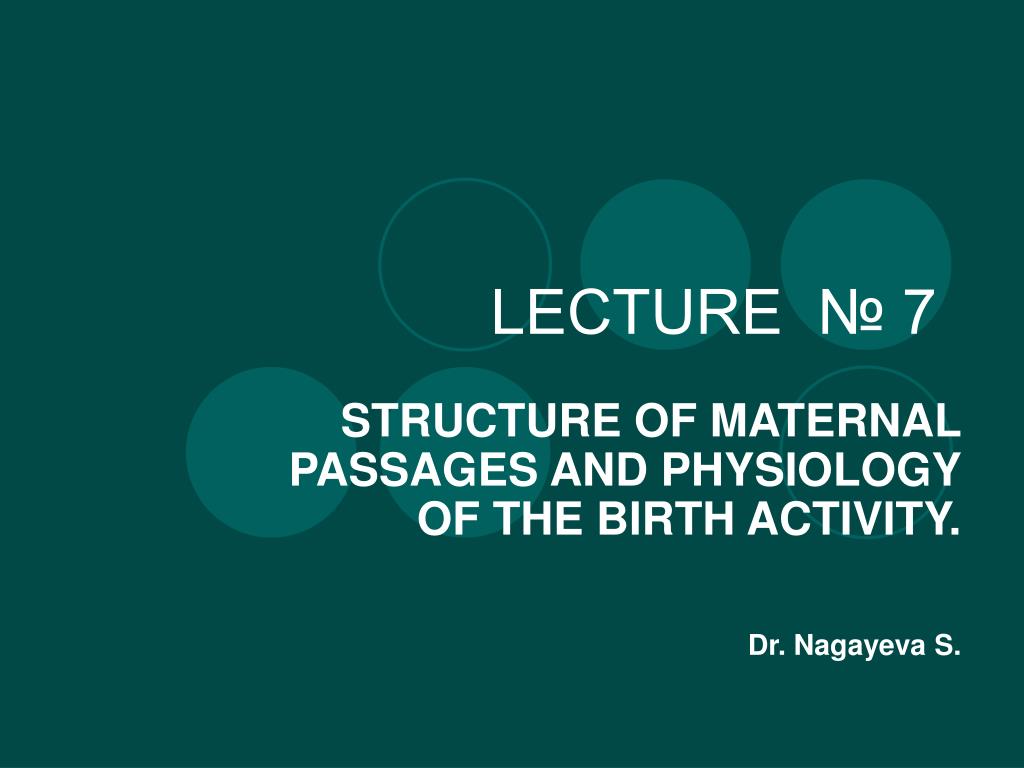 LECTURE № 7

STRUCTURE OF MATERNAL PASSAGES AND PHYSIOLOGY OF THE BIRTH ACTIVITY.

Dr. Nagayeva S.